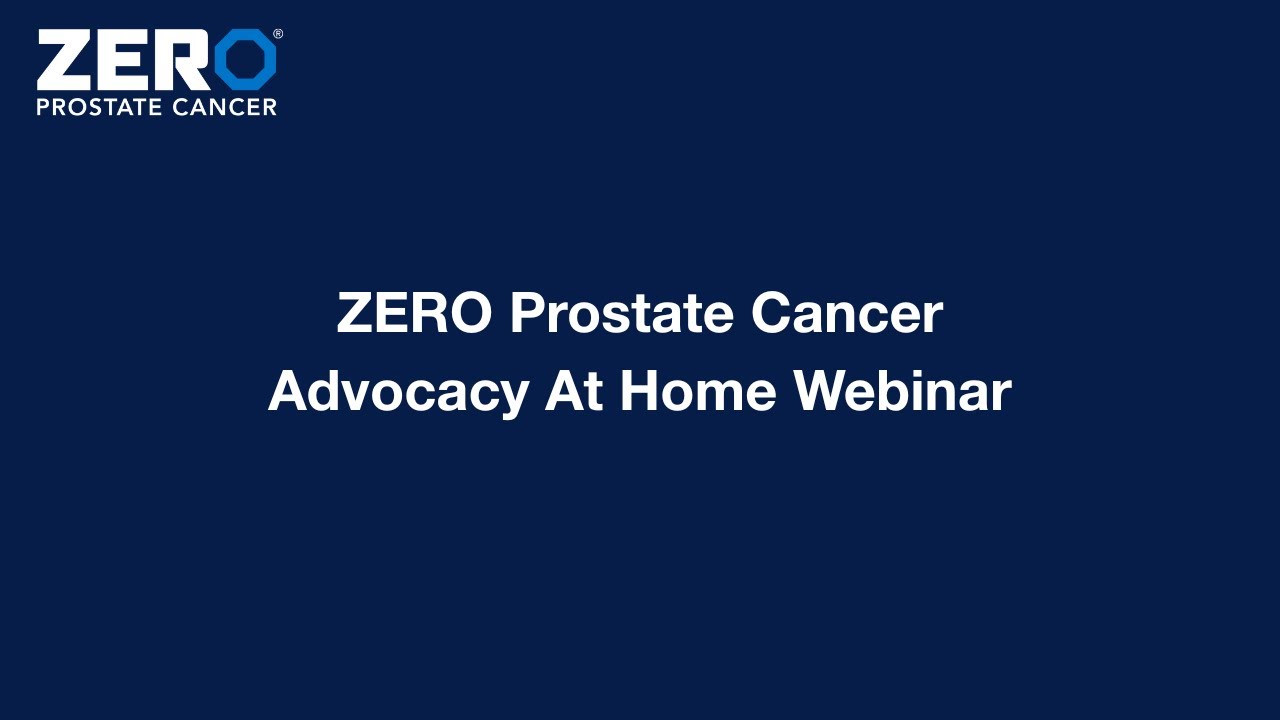 ZERO®
PROSTATE CANCER

ZERO Prostate Cancer Advocacy At Home Webinar